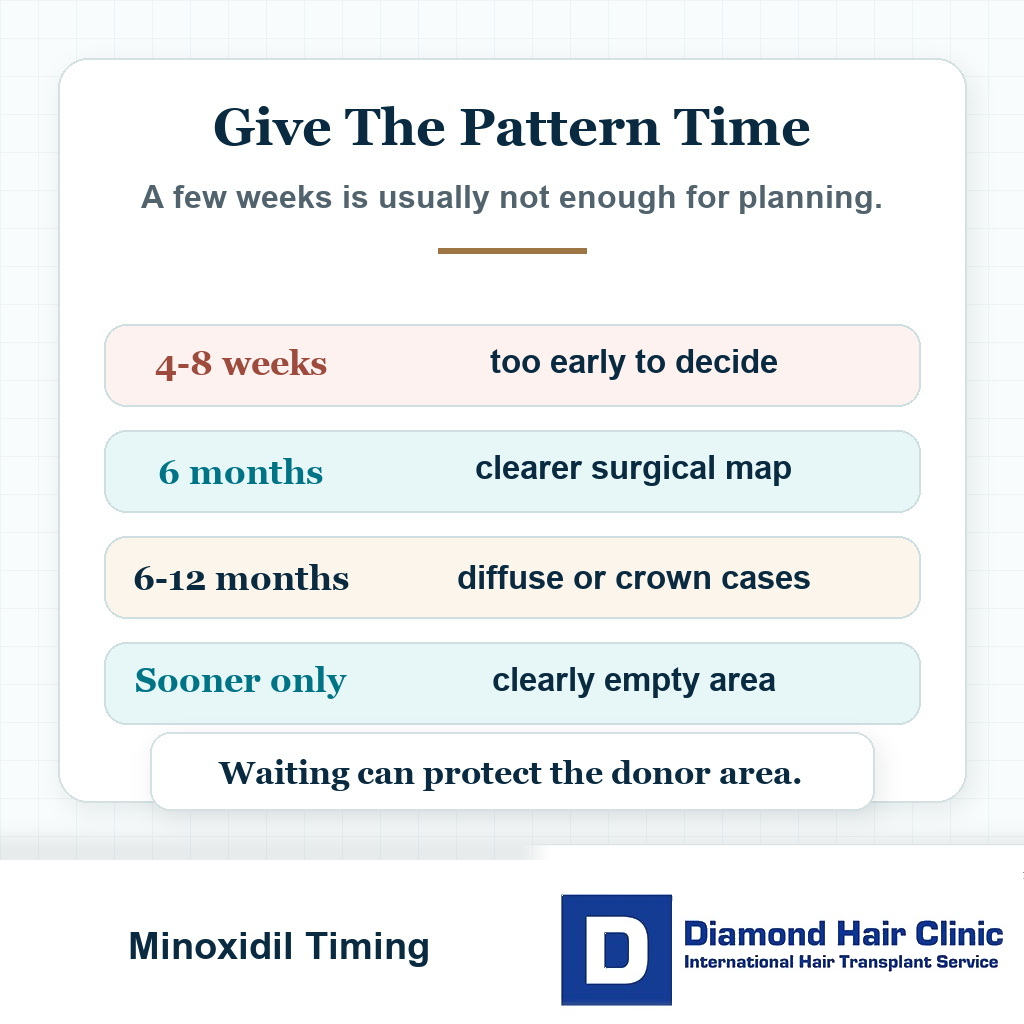 Give The Pattern Time

A few weeks is usually not enough for planning.

4-8 weeks too early to decide

6 months clearer surgical map

6-12 months diffuse or crown cases

Sooner only clearly empty area

Waiting can protect the donor area.

Minoxidil Timing

D Diamond Hair Clinic
International Hair Transplant Service